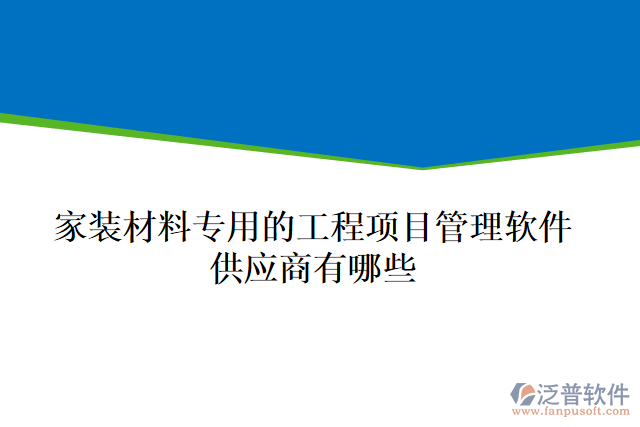 家装材料专用的工程项目管理软件供应商有哪些

泛普软件
www.fanpusoft.com